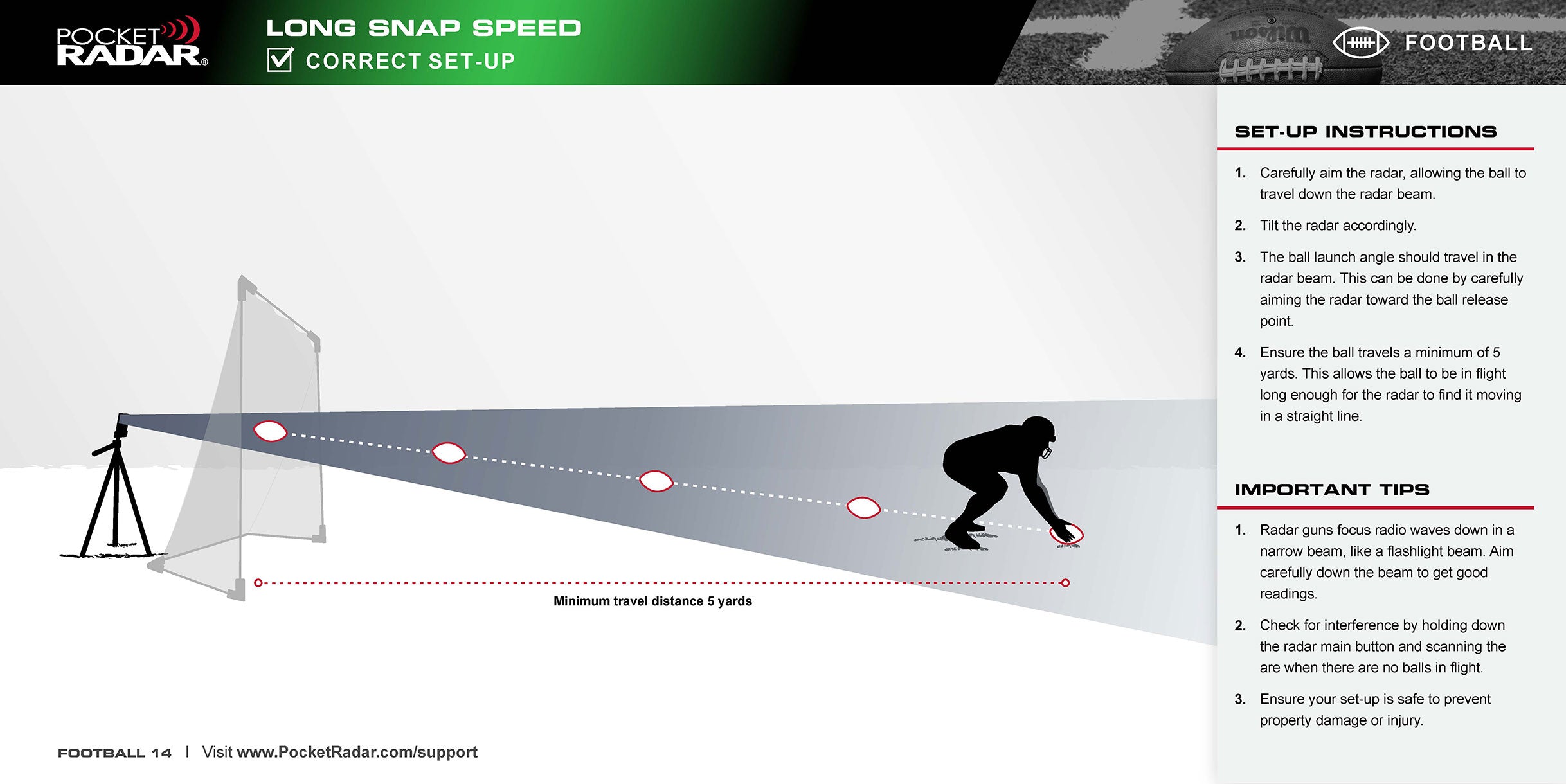 POCKET RADAR®

LONG SNAP SPEED
CORRECT SET-UP

FOOTBALL

Minimum travel distance 5 yards

SET-UP INSTRUCTIONS

1. Carefully aim the radar, allowing the ball to travel down the radar beam.

2. Tilt the radar accordingly.

3. The ball launch angle should travel in the radar beam. This can be done by carefully aiming the radar toward the ball release point.

4. Ensure the ball travels a minimum of 5 yards. This allows the ball to be in flight long enough for the radar to find it moving in a straight line.

IMPORTANT TIPS

1. Radar guns focus radio waves down in a narrow beam, like a flashlight beam. Aim carefully down the beam to get good readings.

2. Check for interference by holding down the radar main button and scanning the are when there are no balls in flight.

3. Ensure your set-up is safe to prevent property damage or injury.

FOOTBALL 14 | Visit www.PocketRadar.com/support